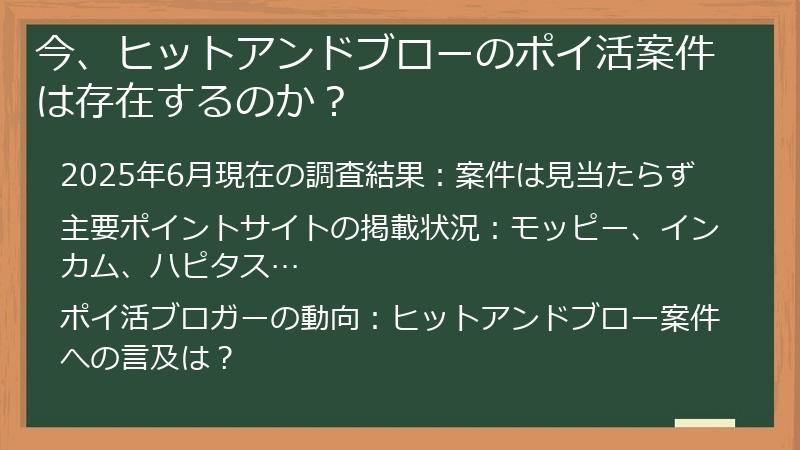 今、ヒットアンドブローのポイ活案件は存在するのか？

2025年6月現在の調査結果：案件は見当たらず

主要ポイントサイトの掲載状況：モッピー、インカム、ハピタス…

ポイ活ブロガーの動向：ヒットアンドブロー案件への言及は？